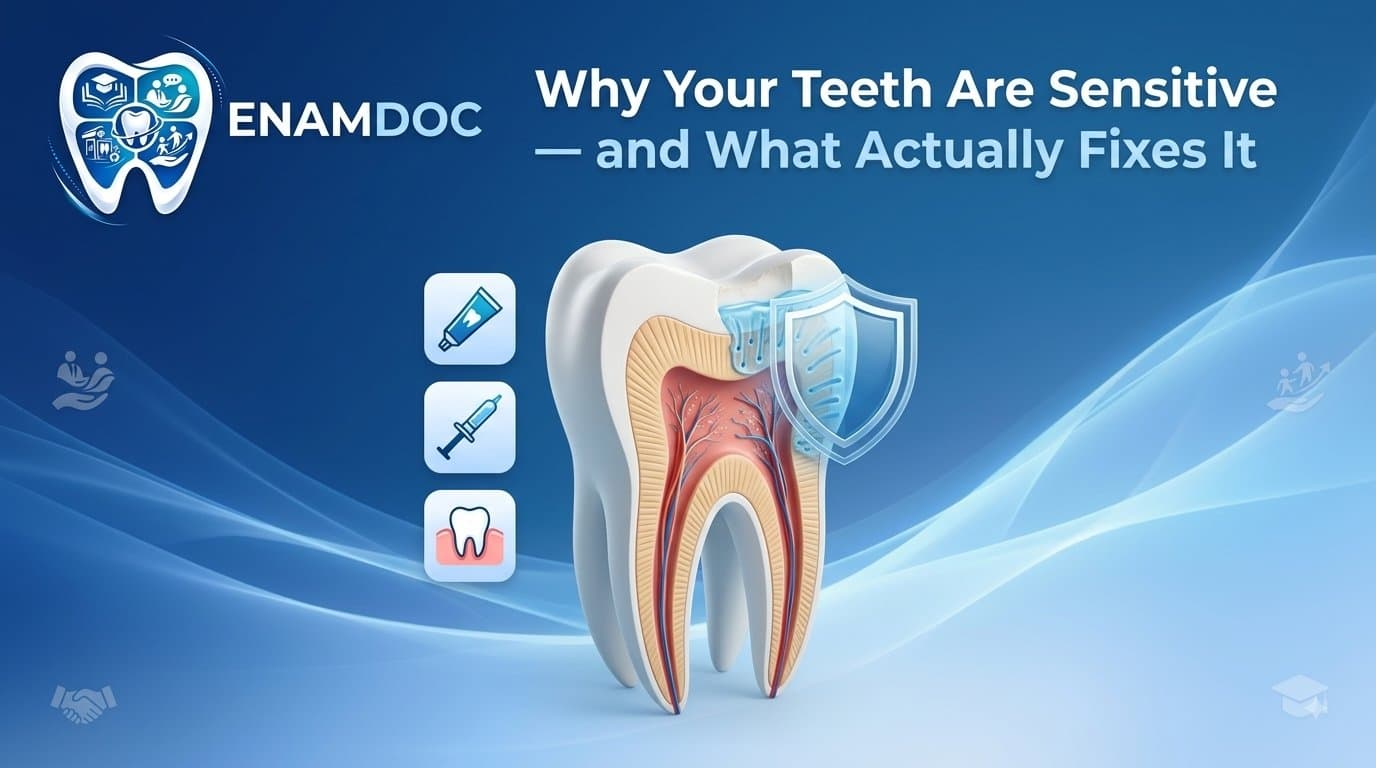 ENAMDOC

Why Your Teeth Are Sensitive
— and What Actually Fixes It